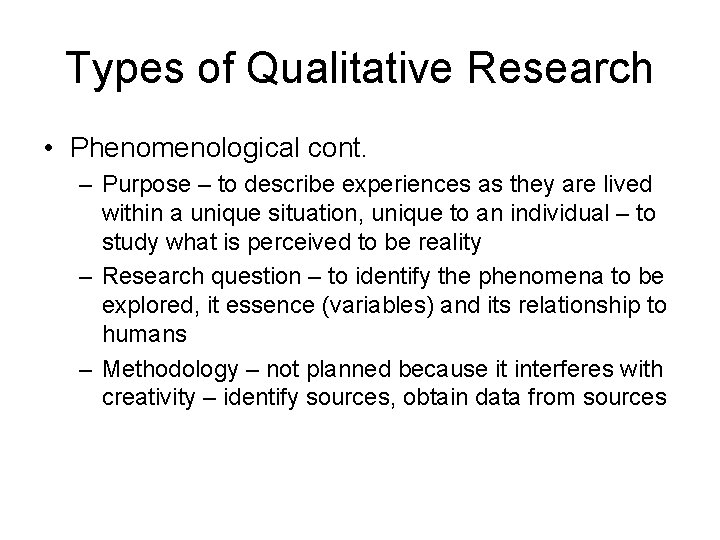 Types of Qualitative Research

• Phenomenological cont.
  – Purpose – to describe experiences as they are lived within a unique situation, unique to an individual – to study what is perceived to be reality
  – Research question – to identify the phenomena to be explored, it essence (variables) and its relationship to humans
  – Methodology – not planned because it interferes with creativity – identify sources, obtain data from sources